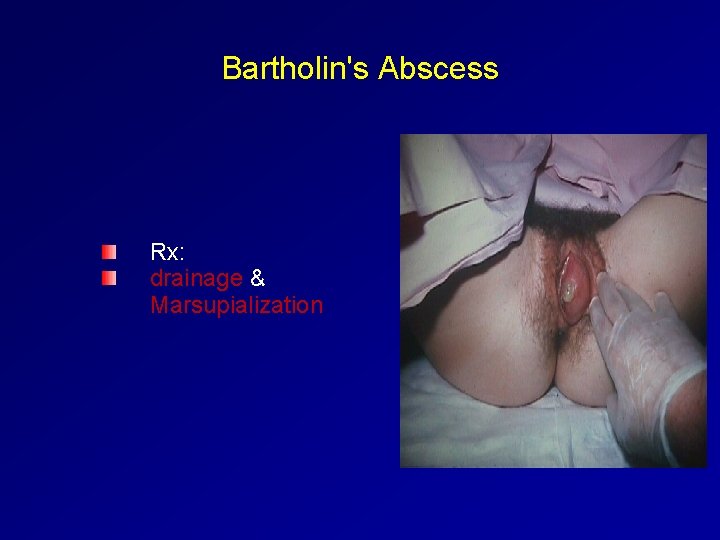 Bartholin's Abscess

Rx:
drainage & Marsupialization